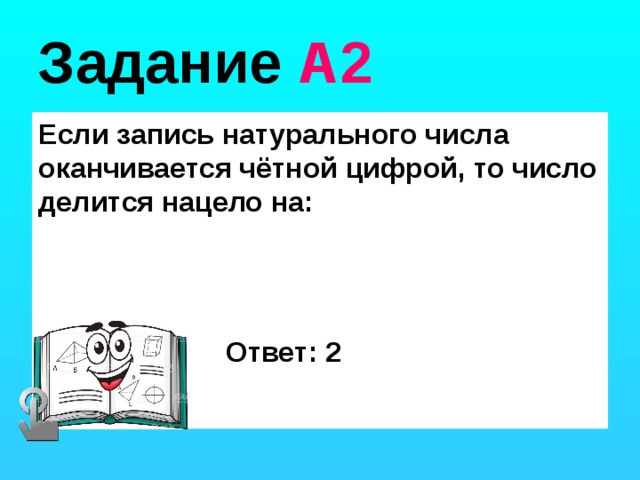 Задание А2

Если запись натурального числа оканчивается чётной цифрой, то число делится нацело на:

Ответ: 2